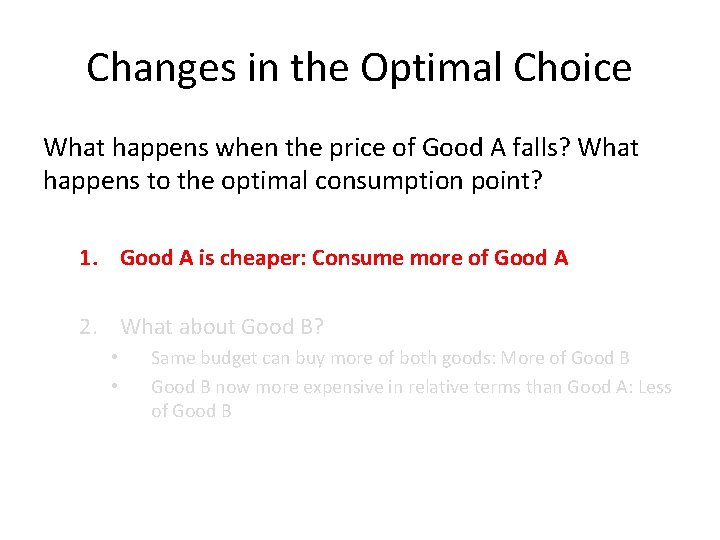 Changes in the Optimal Choice

What happens when the price of Good A falls? What happens to the optimal consumption point?

1. Good A is cheaper: Consume more of Good A

2. What about Good B?
• Same budget can buy more of both goods: More of Good B
• Good B now more expensive in relative terms than Good A: Less of Good B